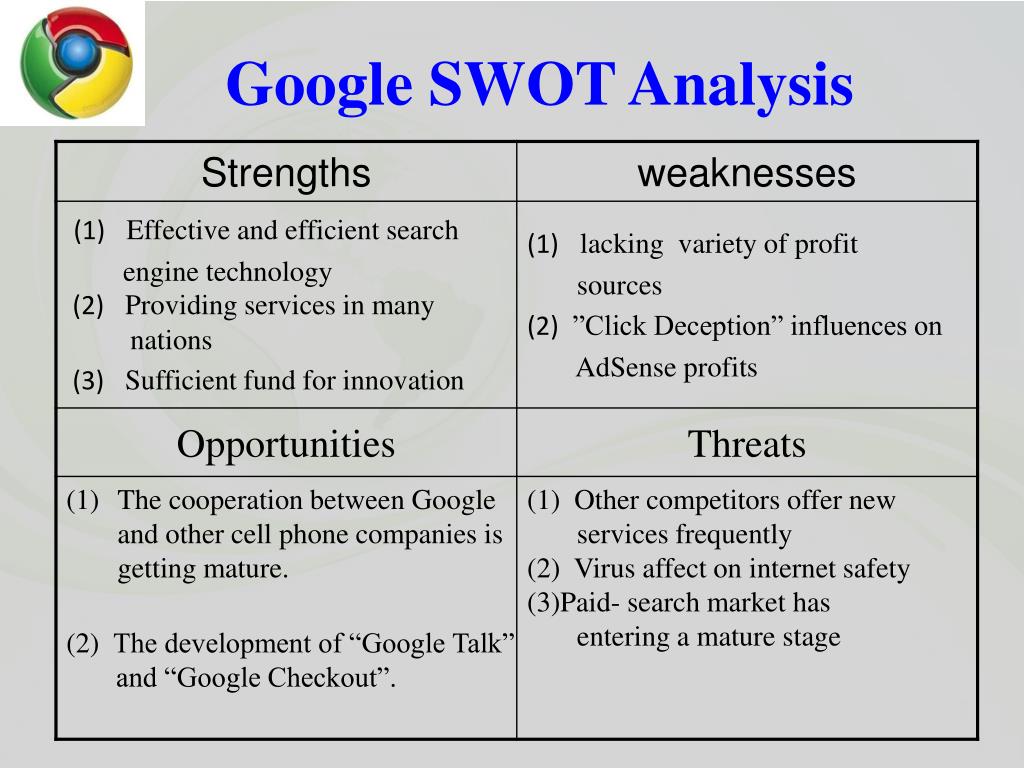 Google SWOT Analysis

| Strengths | weaknesses |
|---|---|
| (1) Effective and efficient search engine technology (2) Providing services in many nations (3) Sufficient fund for innovation | (1) lacking variety of profit sources (2) ”Click Deception” influences on AdSense profits |
| Opportunities | Threats |
| (1) The cooperation between Google and other cell phone companies is getting mature. (2) The development of “Google Talk” and “Google Checkout”. | (1) Other competitors offer new services frequently (2) Virus affect on internet safety (3)Paid- search market has entering a mature stage |